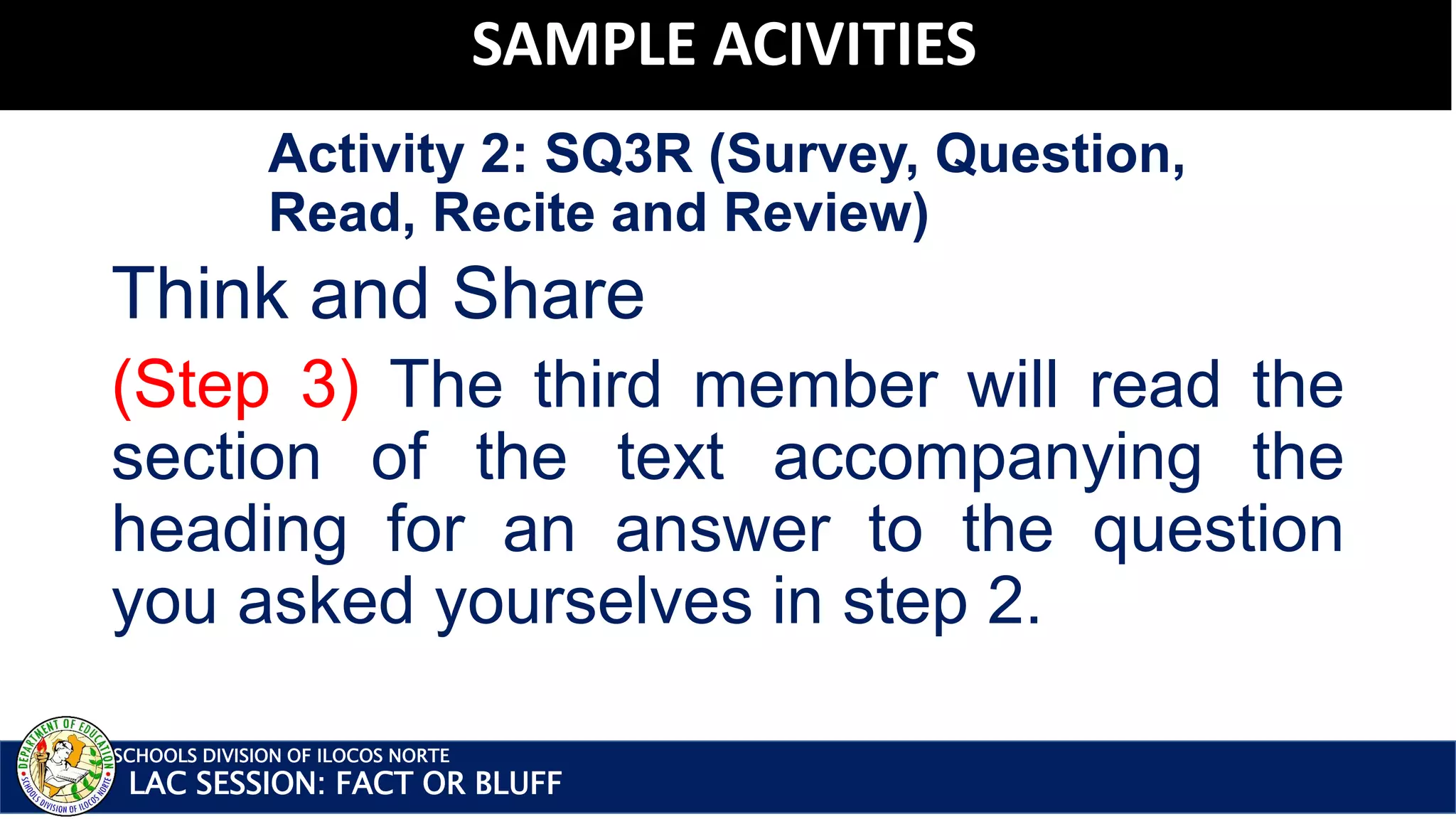 SAMPLE ACIVITIES

Activity 2: SQ3R (Survey, Question, Read, Recite and Review)

Think and Share

(Step 3) The third member will read the section of the text accompanying the heading for an answer to the question you asked yourselves in step 2.

DEPARTMENT OF EDUCATION
SCHOOLS DIVISION OF ILOCOS NORTE

SCHOOLS DIVISION OF ILOCOS NORTE
LAC SESSION: FACT OR BLUFF